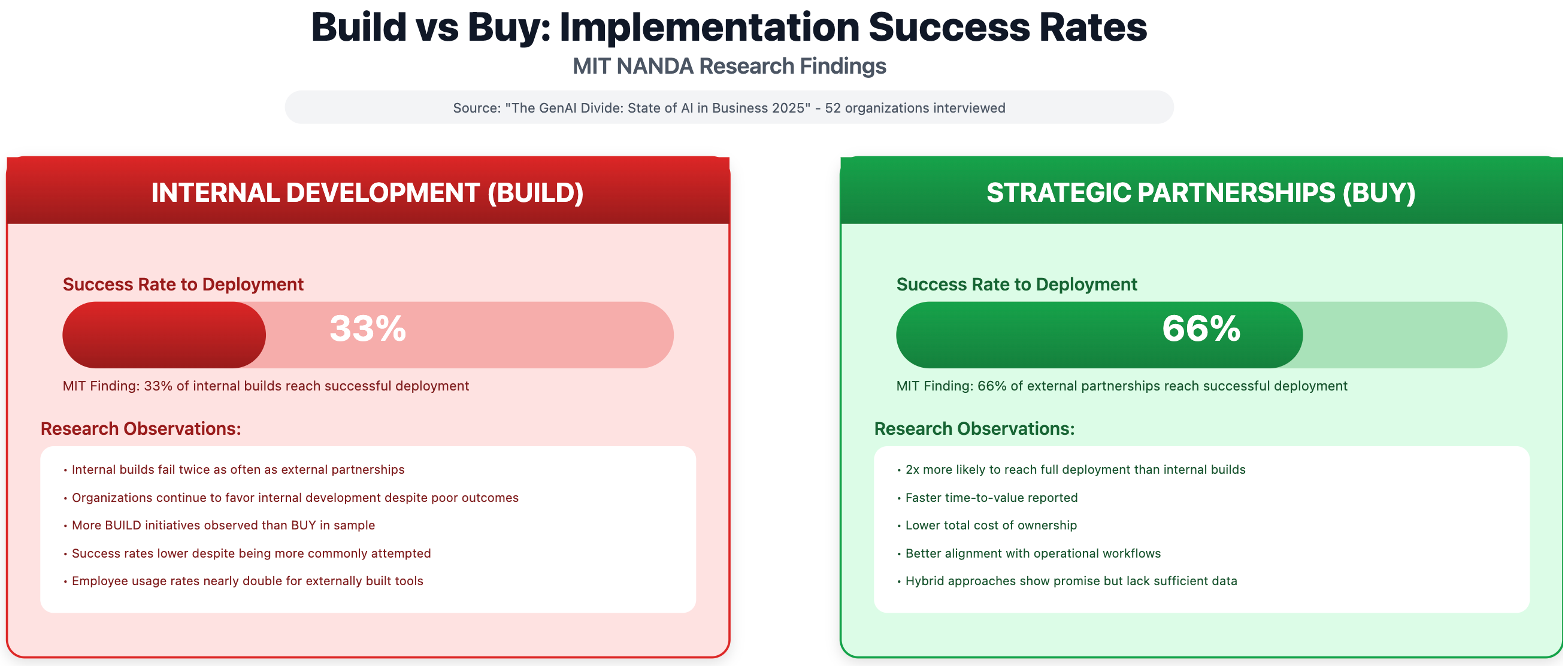 Build vs Buy: Implementation Success Rates
MIT NANDA Research Findings

Source: "The GenAI Divide: State of AI in Business 2025" - 52 organizations interviewed

INTERNAL DEVELOPMENT (BUILD)

Success Rate to Deployment

33%

MIT Finding: 33% of internal builds reach successful deployment

Research Observations:

• Internal builds fail twice as often as external partnerships
• Organizations continue to favor internal development despite poor outcomes
• More BUILD initiatives observed than BUY in sample
• Success rates lower despite being more commonly attempted
• Employee usage rates nearly double for externally built tools

STRATEGIC PARTNERSHIPS (BUY)

Success Rate to Deployment

66%

MIT Finding: 66% of external partnerships reach successful deployment

Research Observations:

• 2x more likely to reach full deployment than internal builds
• Faster time-to-value reported
• Lower total cost of ownership
• Better alignment with operational workflows
• Hybrid approaches show promise but lack sufficient data